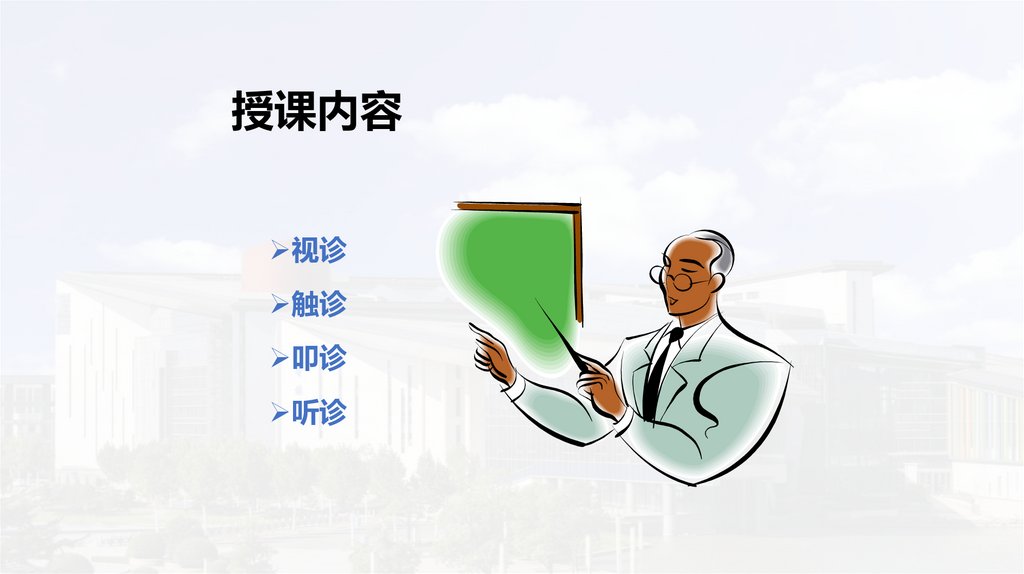 授课内容

➢视诊

➢触诊

➢叩诊

➢听诊